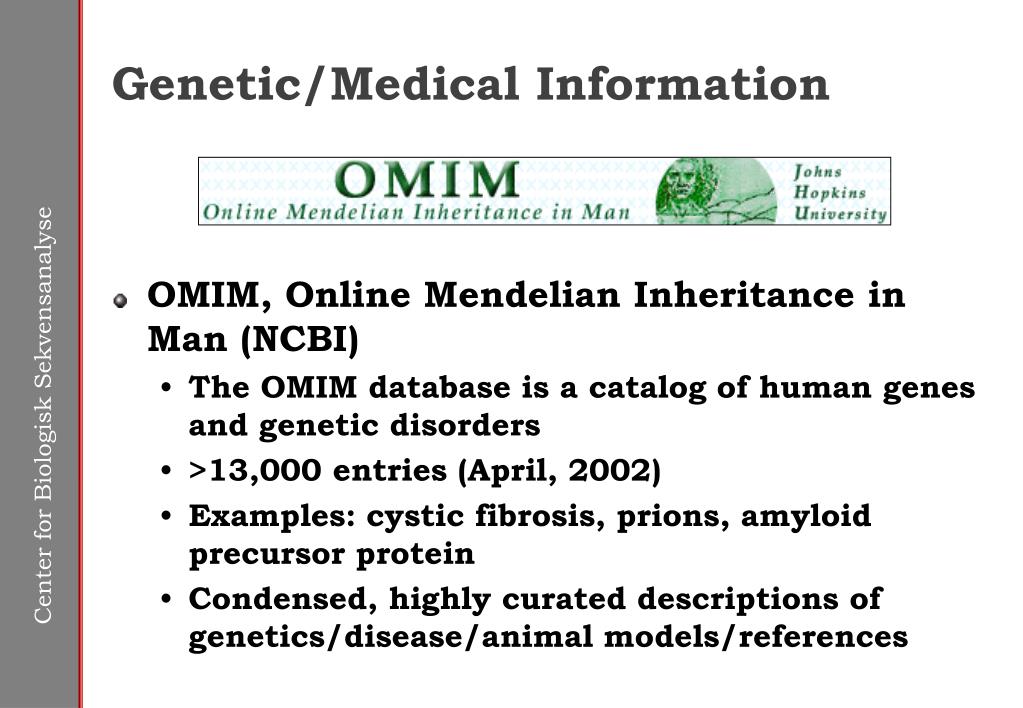 Center for Biologisk Sekvensanalyse

Genetic/Medical Information

OMIM
Online Mendelian Inheritance in Man
Johns Hopkins University

OMIM, Online Mendelian Inheritance in Man (NCBI)

• The OMIM database is a catalog of human genes and genetic disorders
• >13,000 entries (April, 2002)
• Examples: cystic fibrosis, prions, amyloid precursor protein
• Condensed, highly curated descriptions of genetics/disease/animal models/references